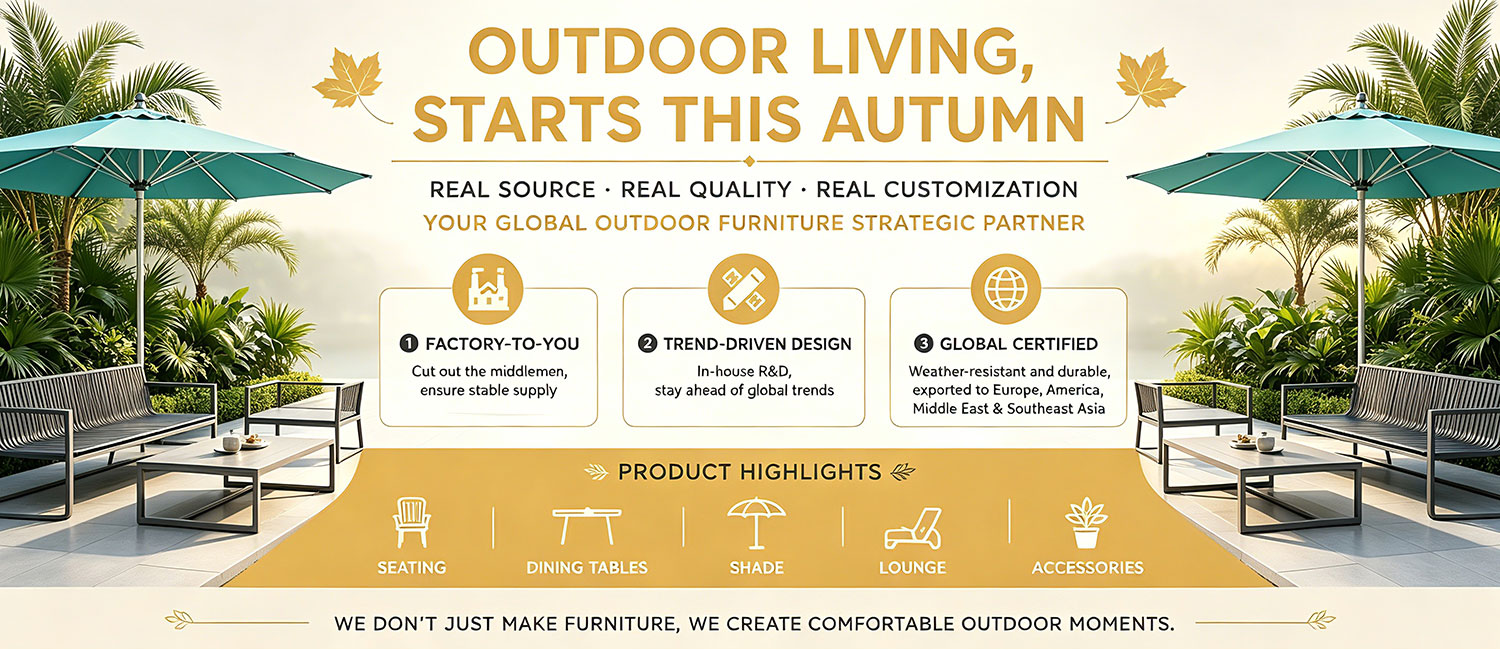 OUTDOOR LIVING, STARTS THIS AUTUMN

REAL SOURCE · REAL QUALITY · REAL CUSTOMIZATION

YOUR GLOBAL OUTDOOR FURNITURE STRATEGIC PARTNER

1 FACTORY-TO-YOU

Cut out the middlemen, ensure stable supply

2 TREND-DRIVEN DESIGN

In-house R&D, stay ahead of global trends

3 GLOBAL CERTIFIED

Weather-resistant and durable, exported to Europe, America, Middle East & Southeast Asia

PRODUCT HIGHLIGHTS

SEATING

DINING TABLES

SHADE

LOUNGE

ACCESSORIES

WE DON'T JUST MAKE FURNITURE, WE CREATE COMFORTABLE OUTDOOR MOMENTS.